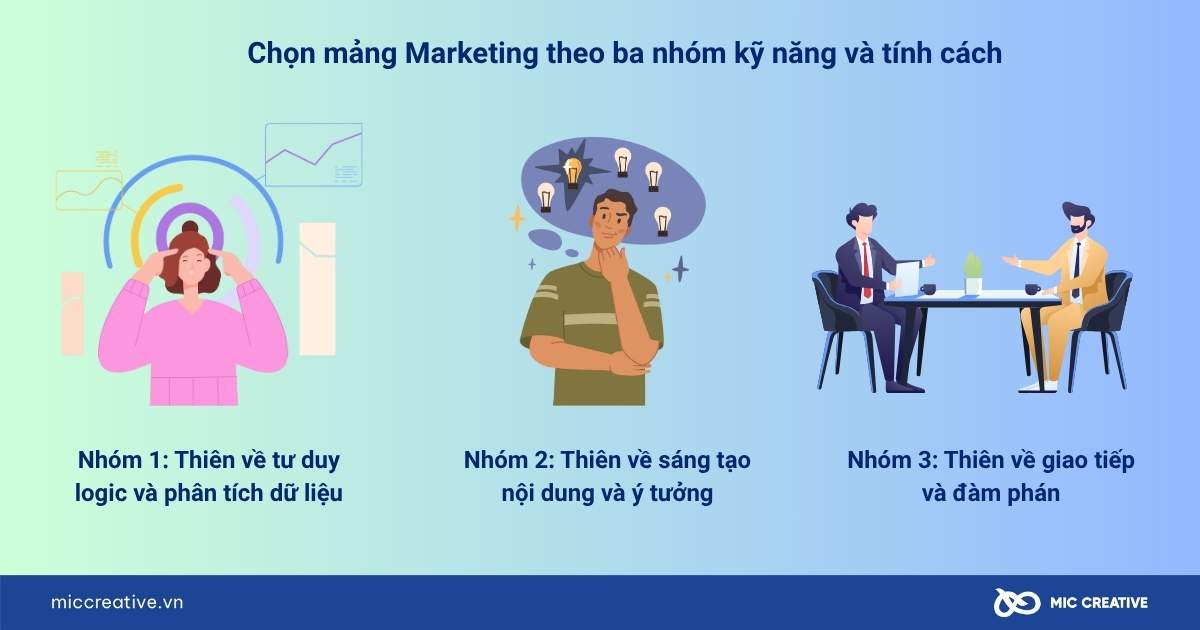 Chọn mảng Marketing theo ba nhóm kỹ năng và tính cách

Nhóm 1: Thiên về tư duy logic và phân tích dữ liệu

Nhóm 2: Thiên về sáng tạo nội dung và ý tưởng

Nhóm 3: Thiên về giao tiếp và đàm phán

miccreative.vn

MIC CREATIVE